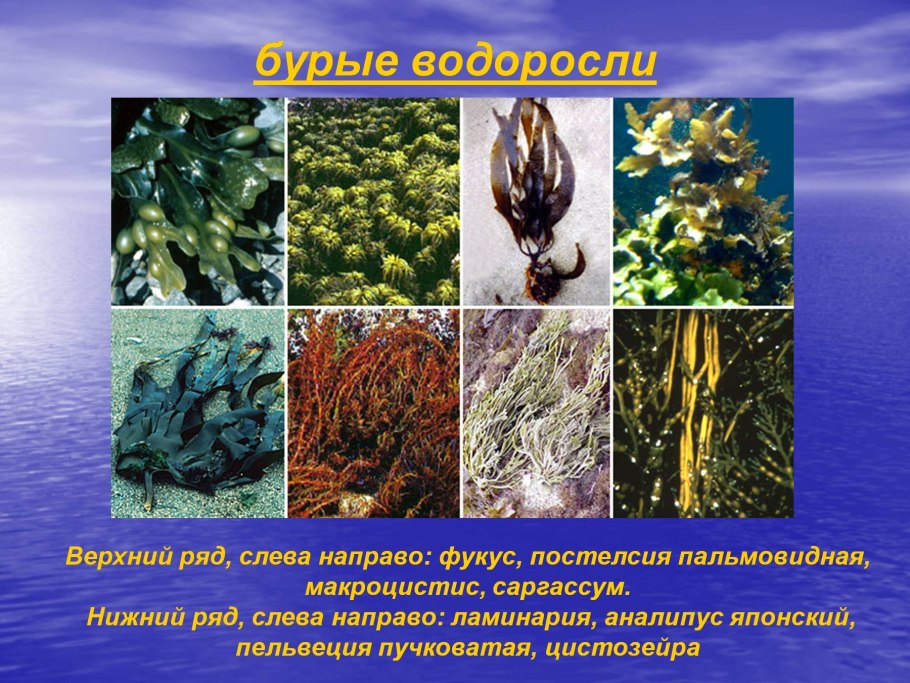 бурые водоросли

Верхний ряд, слева направо: фукус, постелсия пальмовидная, макроцистис, саргассум.
Нижний ряд, слева направо: ламинария, аналипус японский, пельвеция пучковатая, цистозейра